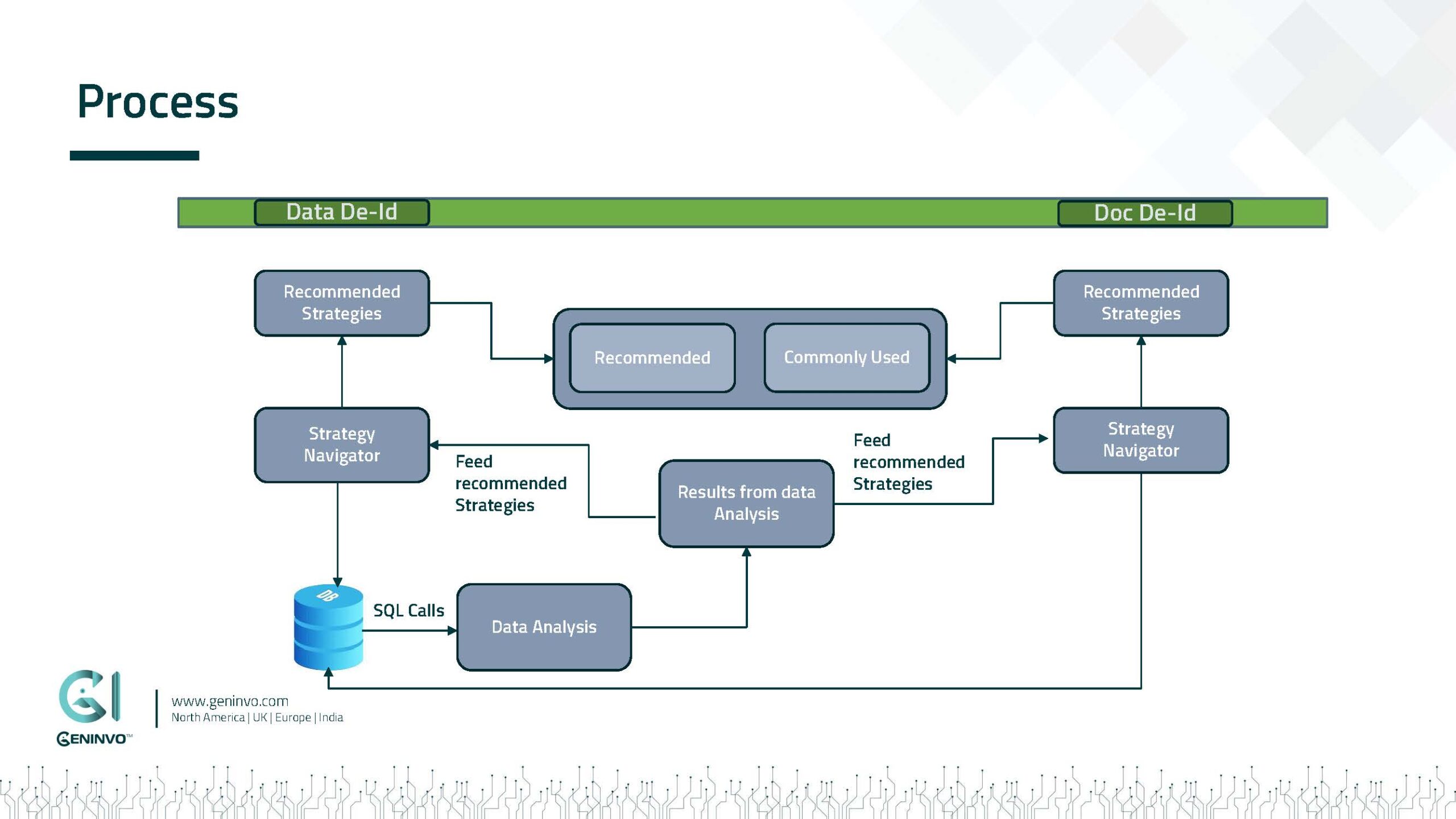 Process

Data De-Id

Doc De-Id

Recommended Strategies

Recommended

Commonly Used

Recommended Strategies

Strategy Navigator

Feed recommended Strategies

Results from data Analysis

Feed recommended Strategies

Strategy Navigator

DB

SQL Calls

Data Analysis

GENINVO™

www.geninvo.com
North America | UK | Europe | India